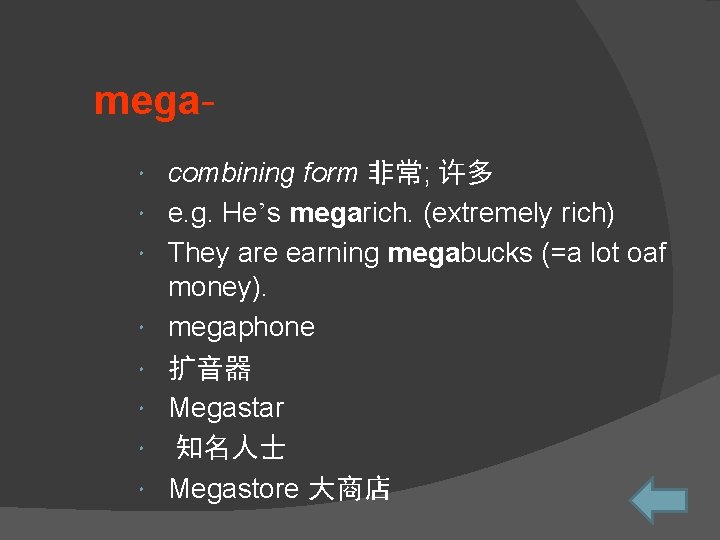 mega-

combining form 非常; 许多

e.g. He’s megarich. (extremely rich)

They are earning megabucks (=a lot oaf money).

megaphone

扩音器

Megastar

知名人士

Megastore 大商店